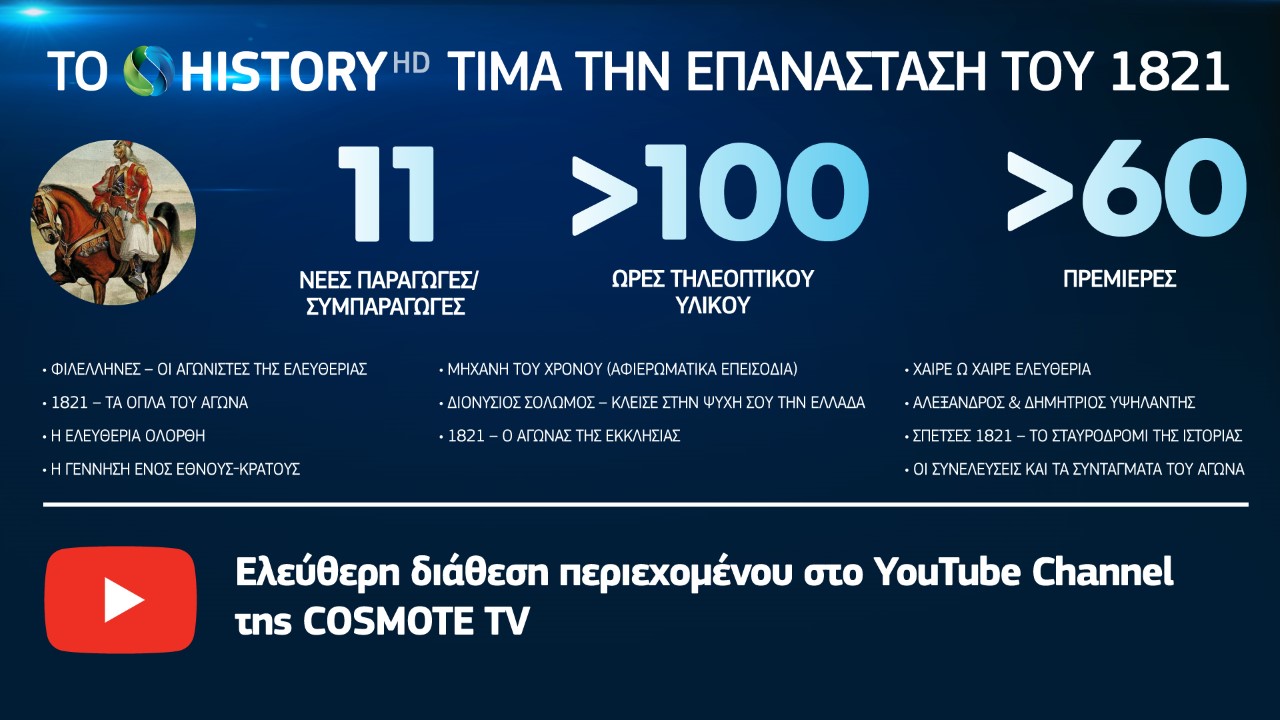 ΤΟ HISTORY HD ΤΙΜΑ ΤΗΝ ΕΠΑΝΑΣΤΑΣΗ ΤΟΥ 1821

11
ΝΕΕΣ ΠΑΡΑΓΩΓΕΣ/ ΣΥΜΠΑΡΑΓΩΓΕΣ

>100
ΩΡΕΣ ΤΗΛΕΟΠΤΙΚΟΥ ΥΛΙΚΟΥ

>60
ΠΡΕΜΙΕΡΕΣ

• ΦΙΛΕΛΛΗΝΕΣ – ΟΙ ΑΓΩΝΙΣΤΕΣ ΤΗΣ ΕΛΕΥΘΕΡΙΑΣ
• 1821 – ΤΑ ΟΠΛΑ ΤΟΥ ΑΓΩΝΑ
• Η ΕΛΕΥΘΕΡΙΑ ΟΛΟΡΘΗ
• Η ΓΕΝΝΗΣΗ ΕΝΟΣ ΕΘΝΟΥΣ-ΚΡΑΤΟΥΣ

• ΜΗΧΑΝΗ ΤΟΥ ΧΡΟΝΟΥ (ΑΦΙΕΡΩΜΑΤΙΚΑ ΕΠΕΙΣΟΔΙΑ)
• ΔΙΟΝΥΣΙΟΣ ΣΟΛΩΜΟΣ – ΚΛΕΙΣΕ ΣΤΗΝ ΨΥΧΗ ΣΟΥ ΤΗΝ ΕΛΛΑΔΑ
• 1821 – Ο ΑΓΩΝΑΣ ΤΗΣ ΕΚΚΛΗΣΙΑΣ

• ΧΑΙΡΕ Ω ΧΑΙΡΕ ΕΛΕΥΘΕΡΙΑ
• ΑΛΕΞΑΝΔΡΟΣ & ΔΗΜΗΤΡΙΟΣ ΥΨΗΛΑΝΤΗΣ
• ΣΠΕΤΣΕΣ 1821 – ΤΟ ΣΤΑΥΡΟΔΡΟΜΙ ΤΗΣ ΙΣΤΟΡΙΑΣ
• ΟΙ ΣΥΝΕΛΕΥΣΕΙΣ ΚΑΙ ΤΑ ΣΥΝΤΑΓΜΑΤΑ ΤΟΥ ΑΓΩΝΑ

Ελεύθερη διάθεση περιεχομένου στο YouTube Channel της COSMOTE TV